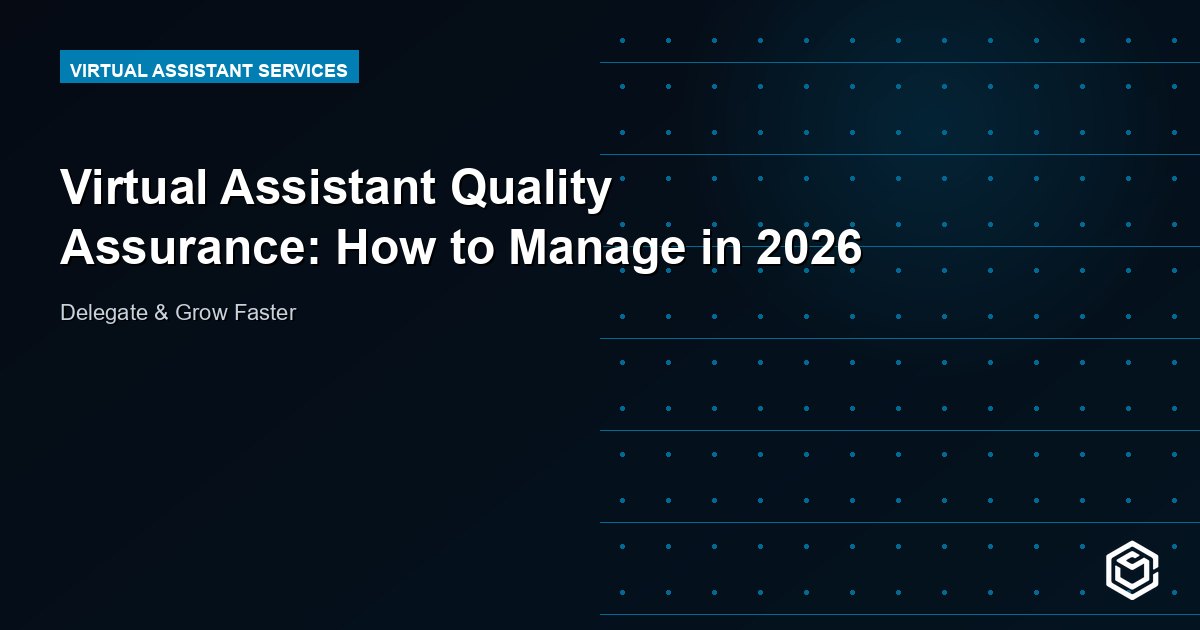 VIRTUAL ASSISTANT SERVICES

Virtual Assistant Quality Assurance: How to Manage in 2026

Delegate & Grow Faster